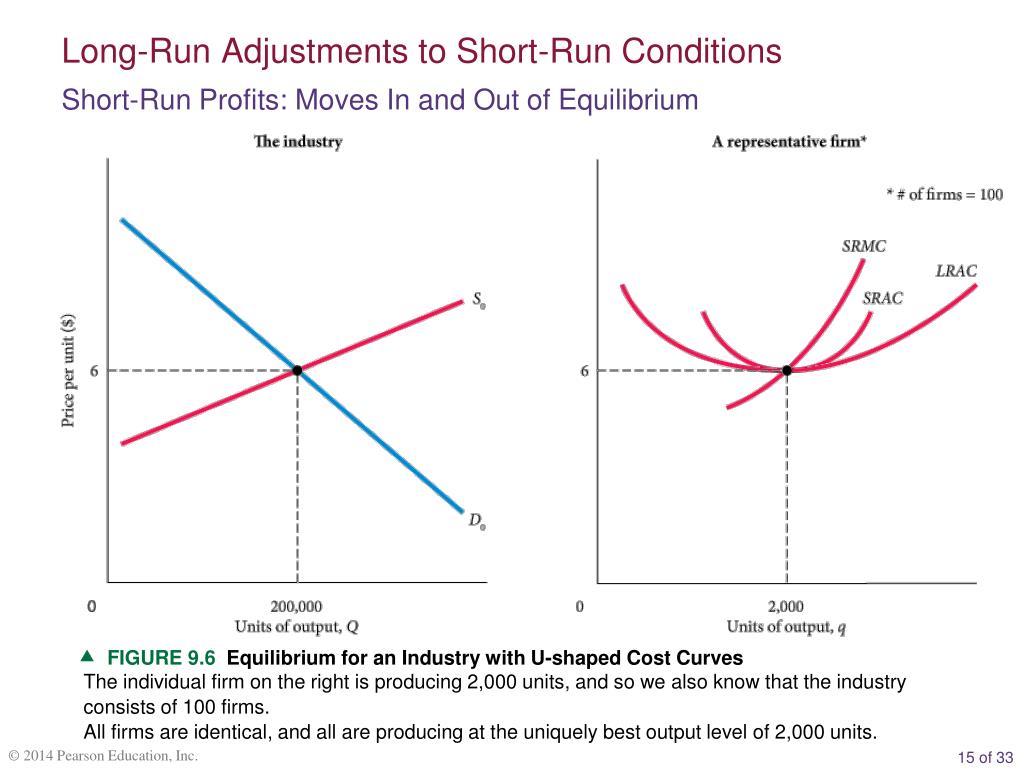 Long-Run Adjustments to Short-Run Conditions

Short-Run Profits: Moves In and Out of Equilibrium

The industry

Price per unit ($)

6

$S_0$

$D_0$

0

200,000

Units of output, $Q$

A representative firm*

* # of firms = 100

SRMC

LRAC

SRAC

6

0

2,000

Units of output, $q$

▲ FIGURE 9.6 Equilibrium for an Industry with U-shaped Cost Curves

The individual firm on the right is producing 2,000 units, and so we also know that the industry consists of 100 firms.

All firms are identical, and all are producing at the uniquely best output level of 2,000 units.

© 2014 Pearson Education, Inc.

15 of 33